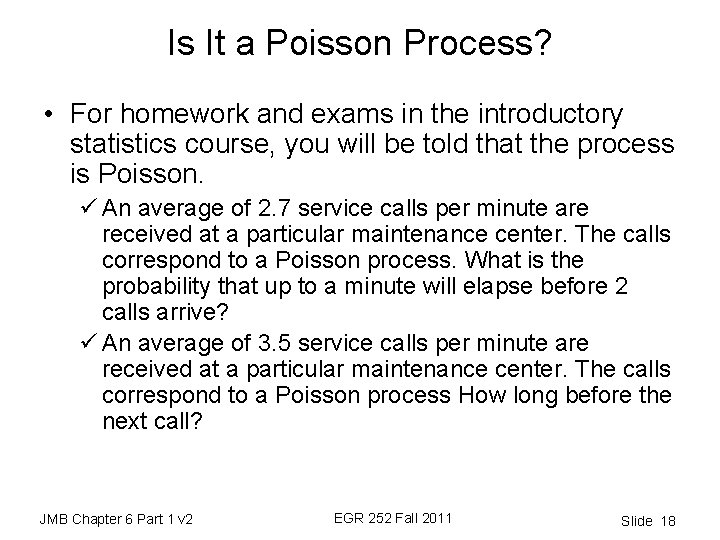 Is It a Poisson Process?

• For homework and exams in the introductory statistics course, you will be told that the process is Poisson.

✓ An average of 2.7 service calls per minute are received at a particular maintenance center. The calls correspond to a Poisson process. What is the probability that up to a minute will elapse before 2 calls arrive?

✓ An average of 3.5 service calls per minute are received at a particular maintenance center. The calls correspond to a Poisson process How long before the next call?

JMB Chapter 6 Part 1 v2

EGR 252 Fall 2011

Slide 18